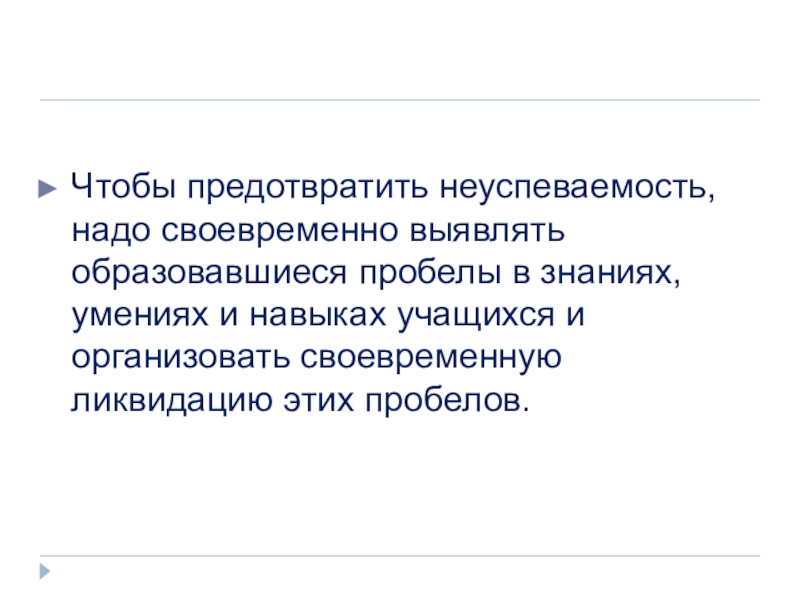 Чтобы предотвратить неуспеваемость, надо своевременно выявлять образовавшиеся пробелы в знаниях, умениях и навыках учащихся и организовать своевременную ликвидацию этих пробелов.